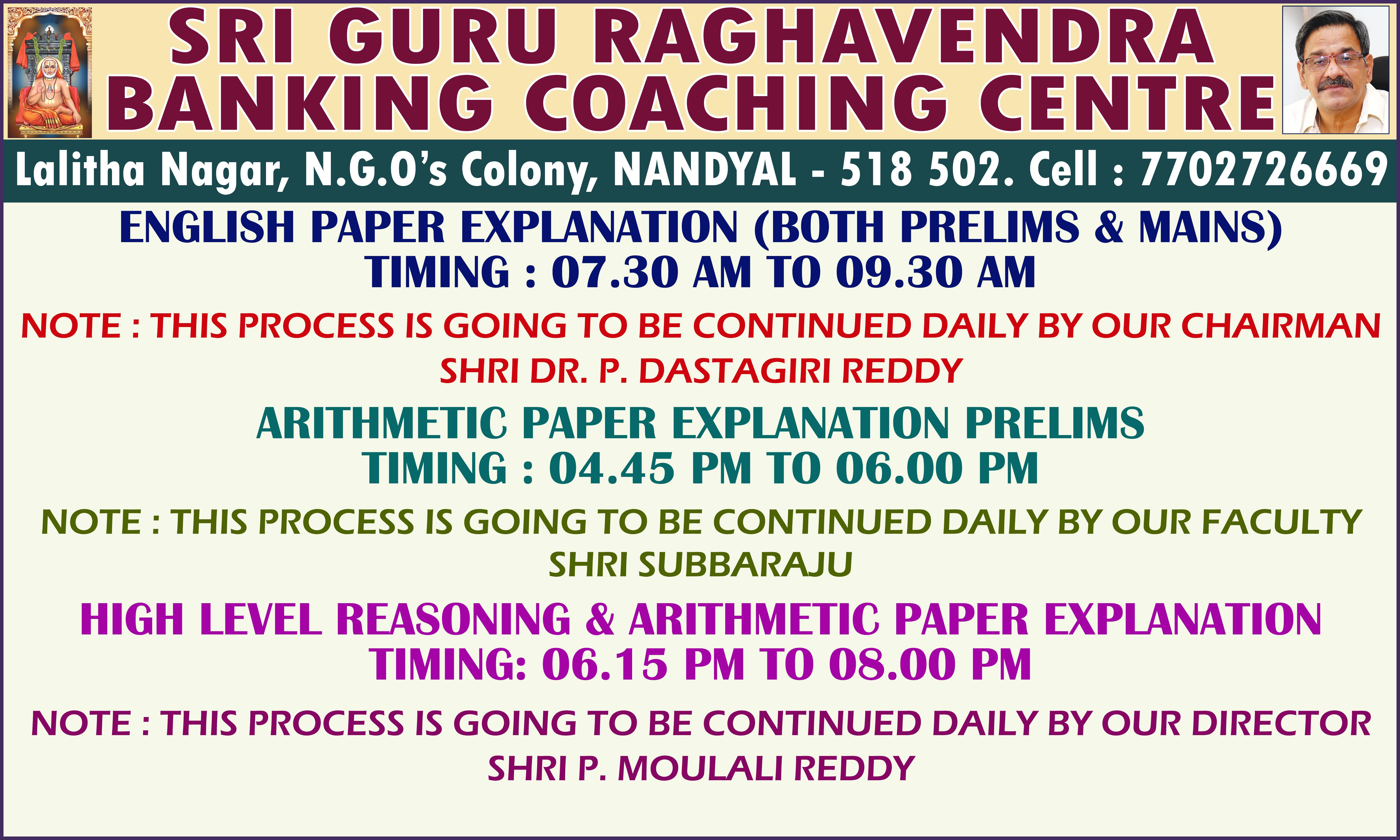 SRI GURU RAGHAVENDRA
BANKING COACHING CENTRE

Lalitha Nagar, N.G.O's Colony, NANDYAL - 518 502. Cell : 7702726669

ENGLISH PAPER EXPLANATION (BOTH PRELIMS & MAINS)
TIMING : 07.30 AM TO 09.30 AM

NOTE : THIS PROCESS IS GOING TO BE CONTINUED DAILY BY OUR CHAIRMAN
SHRI DR. P. DASTAGIRI REDDY

ARITHMETIC PAPER EXPLANATION PRELIMS
TIMING : 04.45 PM TO 06.00 PM

NOTE : THIS PROCESS IS GOING TO BE CONTINUED DAILY BY OUR FACULTY
SHRI SUBBARAJU

HIGH LEVEL REASONING & ARITHMETIC PAPER EXPLANATION
TIMING: 06.15 PM TO 08.00 PM

NOTE : THIS PROCESS IS GOING TO BE CONTINUED DAILY BY OUR DIRECTOR
SHRI P. MOULALI REDDY